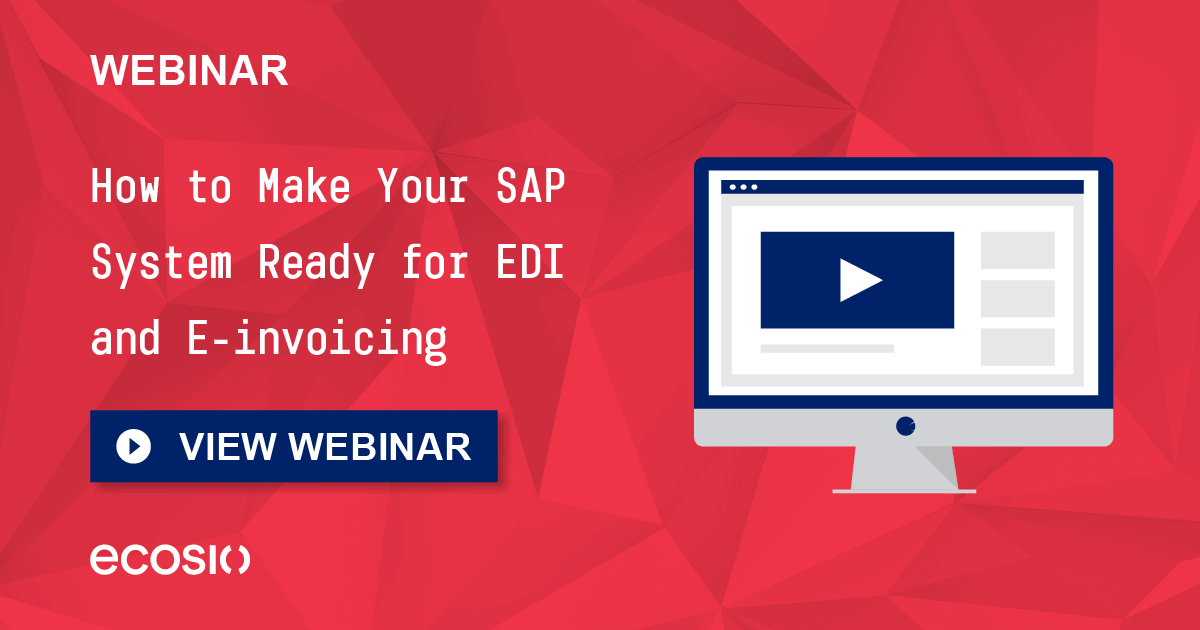 WEBINAR

How to Make Your SAP System Ready for EDI and E-invoicing

VIEW WEBINAR

ecosio